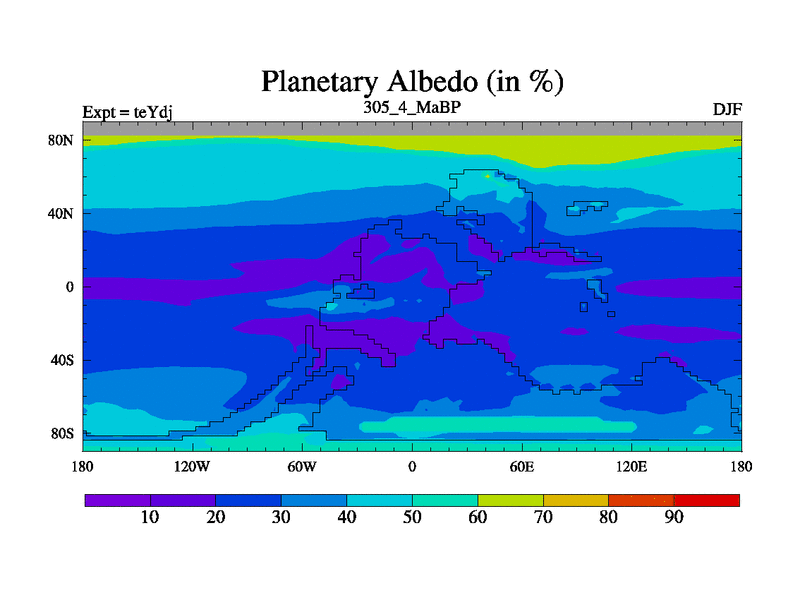 Planetary Albedo (in %)

Expt = teYdj

305_4_MaBP

DJF

80N
40N
0
40S
80S

180
120W
60W
0
60E
120E
180

10
20
30
40
50
60
70
80
90